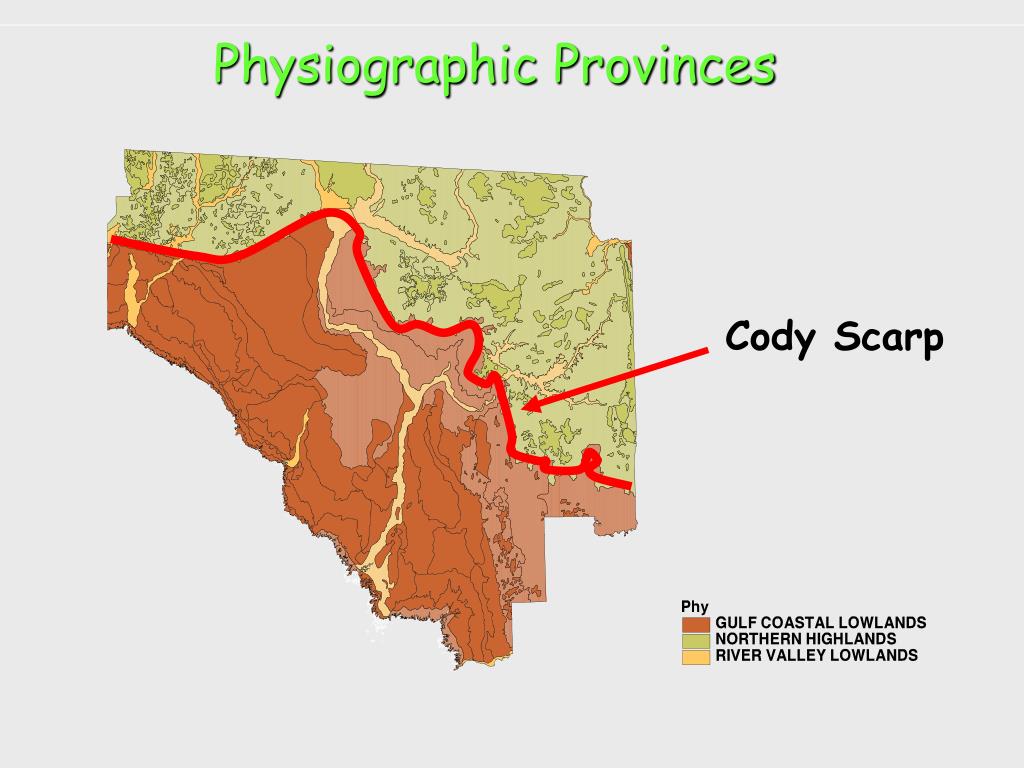 Physiographic Provinces

Cody Scarp

Phy
GULF COASTAL LOWLANDS
NORTHERN HIGHLANDS
RIVER VALLEY LOWLANDS